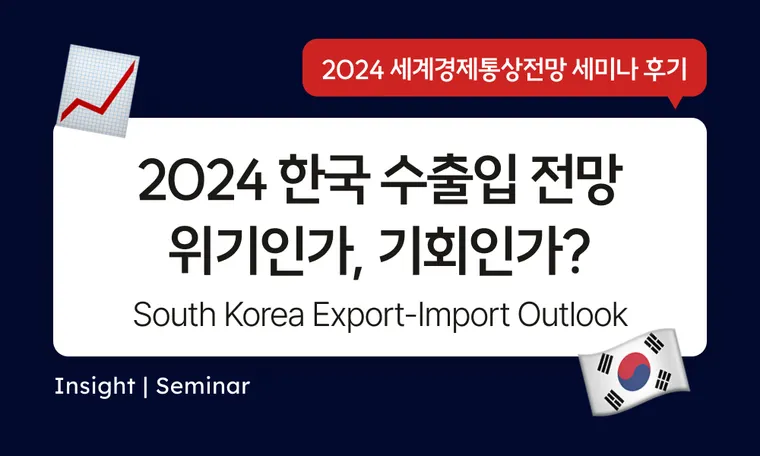 2024 세계경제통상전망 세미나 후기

2024 한국 수출입 전망
위기인가, 기회인가?

South Korea Export-Import Outlook

Insight | Seminar